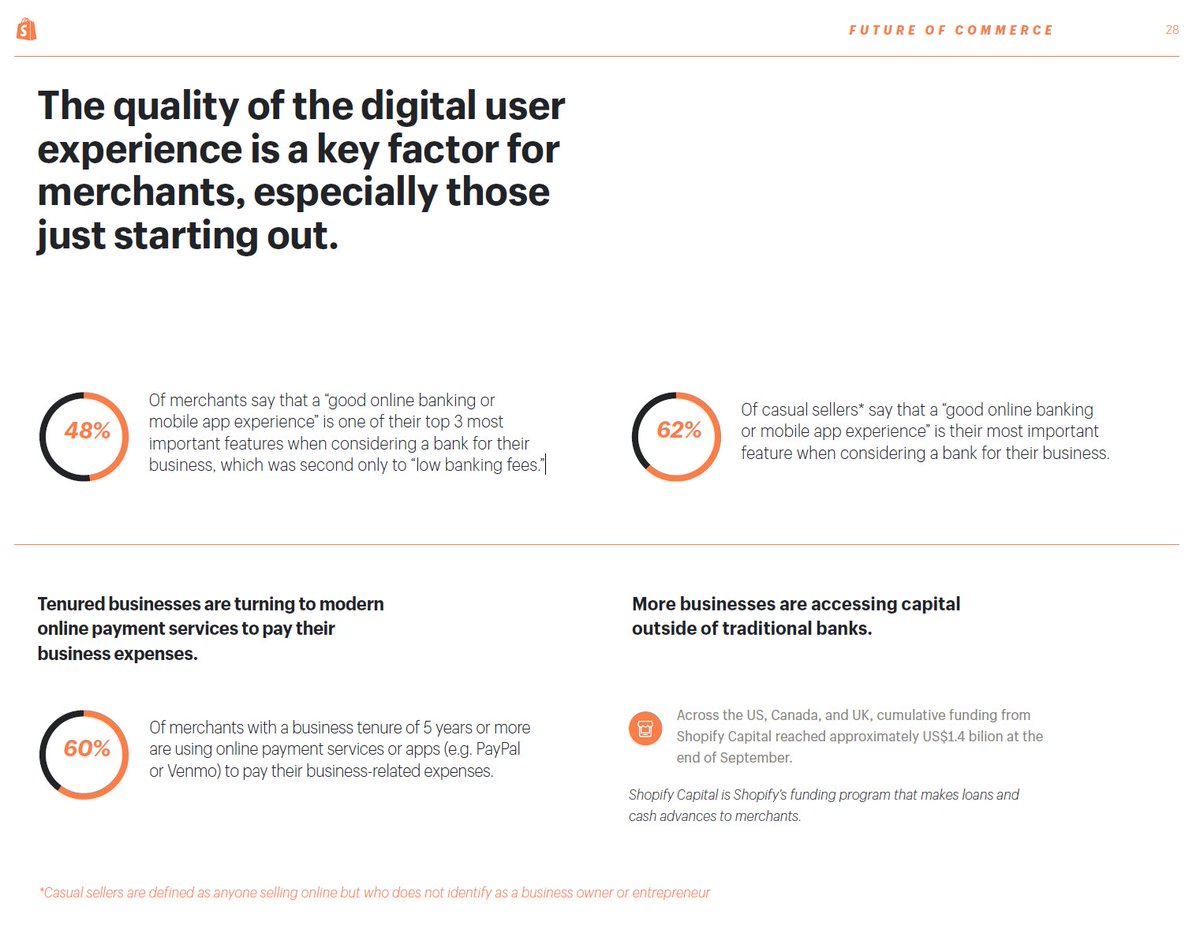 FUTURE OF COMMERCE 28

The quality of the digital user experience is a key factor for merchants, especially those just starting out.

48%
Of merchants say that a "good online banking or mobile app experience" is one of their top 3 most important features when considering a bank for their business, which was second only to "low banking fees."

62%
Of casual sellers* say that a "good online banking or mobile app experience" is their most important feature when considering a bank for their business.

Tenured businesses are turning to modern online payment services to pay their business expenses.

60%
Of merchants with a business tenure of 5 years or more are using online payment services or apps (e.g. PayPal or Venmo) to pay their business-related expenses.

More businesses are accessing capital outside of traditional banks.

Across the US, Canada, and UK, cumulative funding from Shopify Capital reached approximately US$1.4 bilion at the end of September.

Shopify Capital is Shopify's funding program that makes loans and cash advances to merchants.

*Casual sellers are defined as anyone selling online but who does not identify as a business owner or entrepreneur